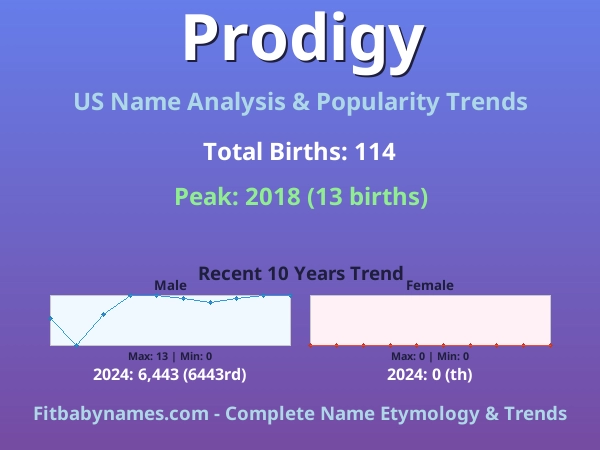 Prodigy

US Name Analysis & Popularity Trends

Total Births: 114

Peak: 2018 (13 births)

Recent 10 Years Trend

Male

Max: 13 | Min: 0

2024: 6,443 (6443rd)

Female

Max: 0 | Min: 0

2024: 0 (th)

Fitbabynames.com - Complete Name Etymology & Trends